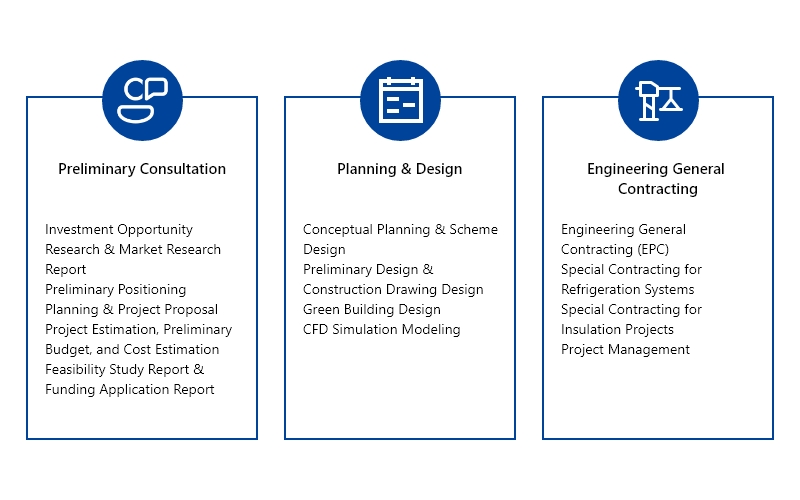 Preliminary Consultation

Investment Opportunity Research & Market Research Report
Preliminary Positioning Planning & Project Proposal
Project Estimation, Preliminary Budget, and Cost Estimation
Feasibility Study Report & Funding Application Report

Planning & Design

Conceptual Planning & Scheme Design
Preliminary Design & Construction Drawing Design
Green Building Design
CFD Simulation Modeling

Engineering General Contracting

Engineering General Contracting (EPC)
Special Contracting for Refrigeration Systems
Special Contracting for Insulation Projects
Project Management